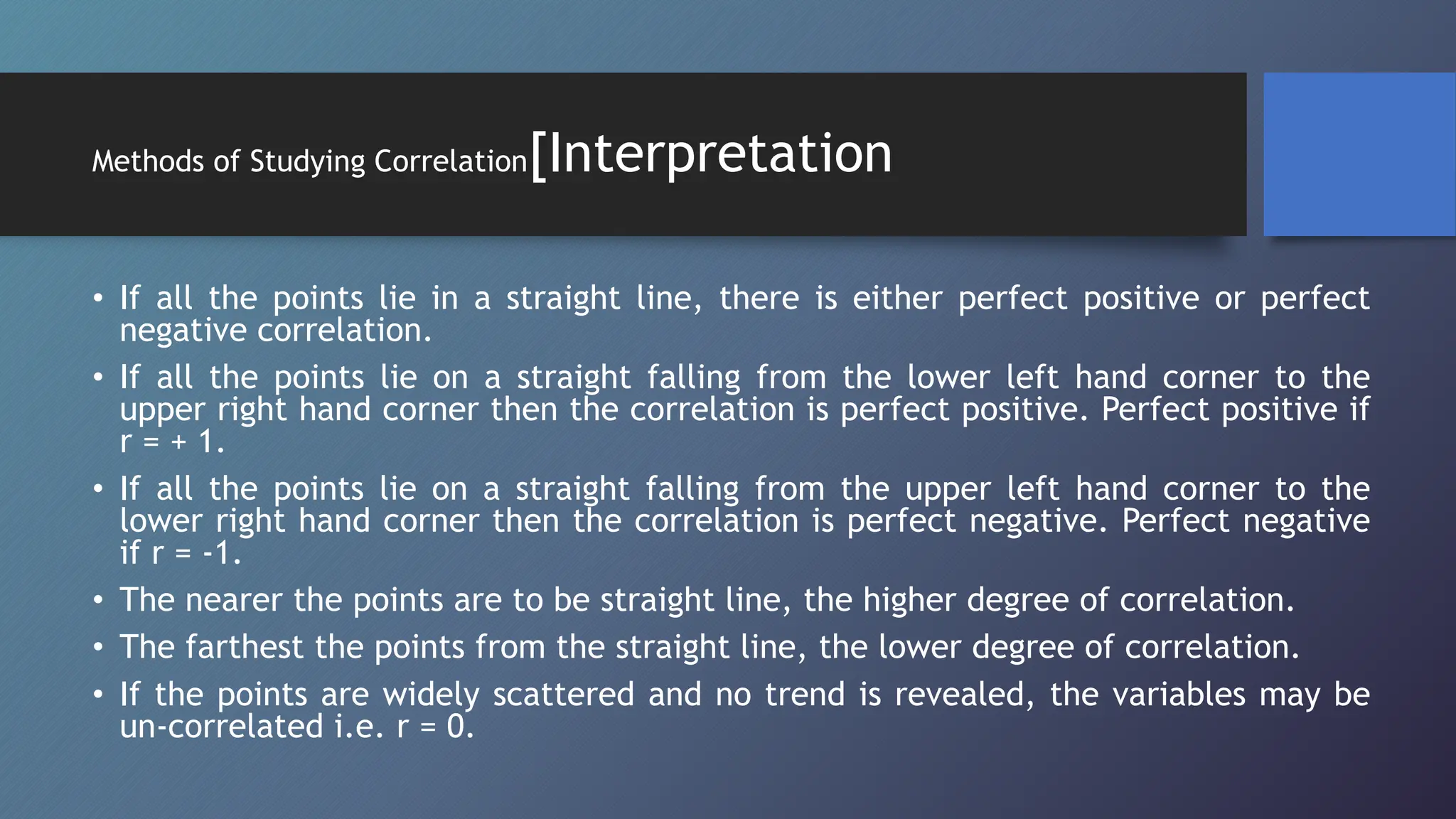 Methods of Studying Correlation[Interpretation

• If all the points lie in a straight line, there is either perfect positive or perfect negative correlation.
• If all the points lie on a straight falling from the lower left hand corner to the upper right hand corner then the correlation is perfect positive. Perfect positive if r = + 1.
• If all the points lie on a straight falling from the upper left hand corner to the lower right hand corner then the correlation is perfect negative. Perfect negative if r = -1.
• The nearer the points are to be straight line, the higher degree of correlation.
• The farthest the points from the straight line, the lower degree of correlation.
• If the points are widely scattered and no trend is revealed, the variables may be un-correlated i.e. r = 0.